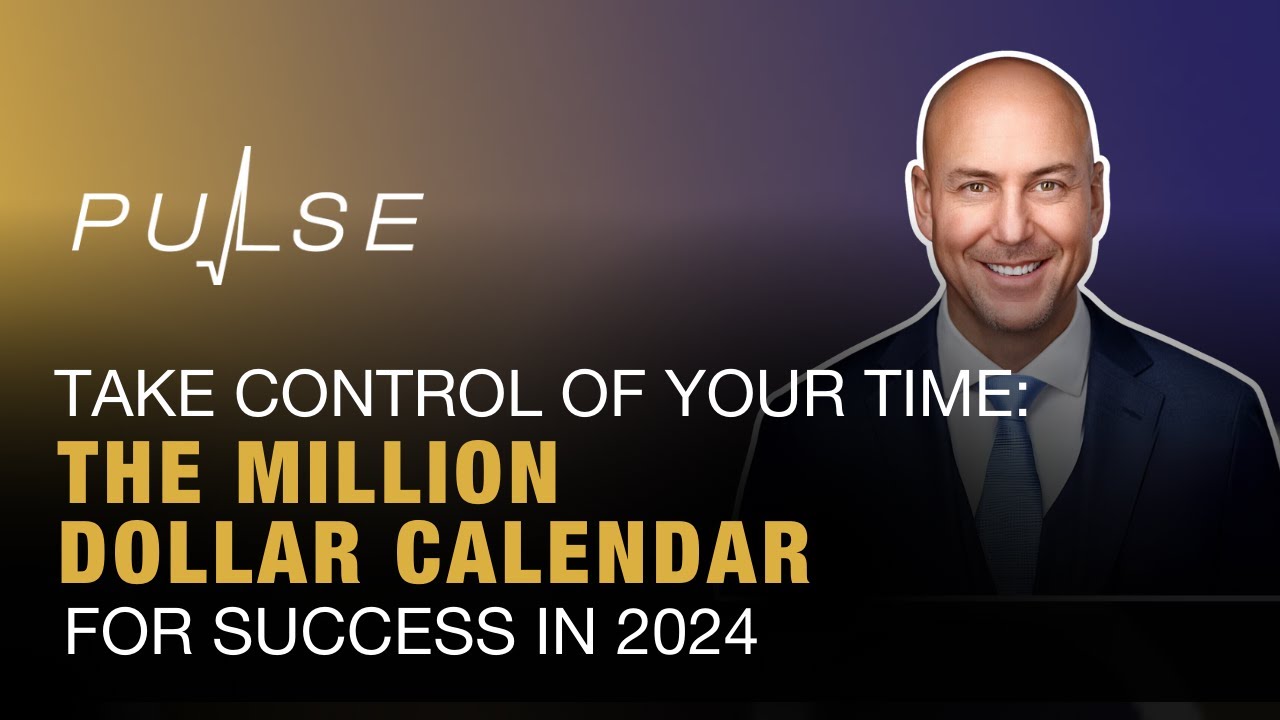 PULSE

TAKE CONTROL OF YOUR TIME:
THE MILLION DOLLAR CALENDAR
FOR SUCCESS IN 2024